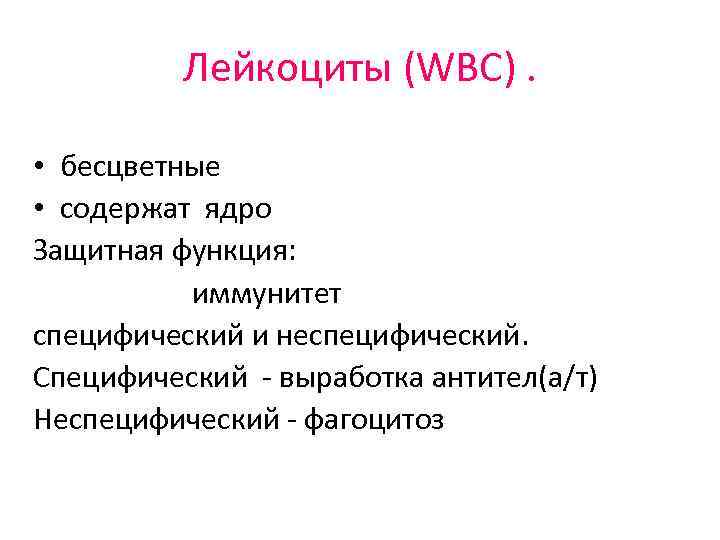 Лейкоциты (WBC) .

• бесцветные
• содержат ядро

Защитная функция:

иммунитет

специфический и неспецифический.

Специфический - выработка антител(а/т)

Неспецифический - фагоцитоз